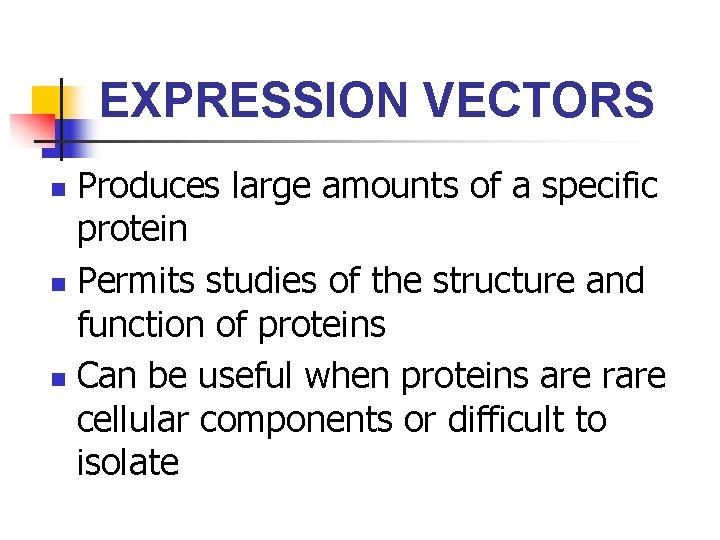 EXPRESSION VECTORS

- Produces large amounts of a specific protein
- Permits studies of the structure and function of proteins
- Can be useful when proteins are rare cellular components or difficult to isolate